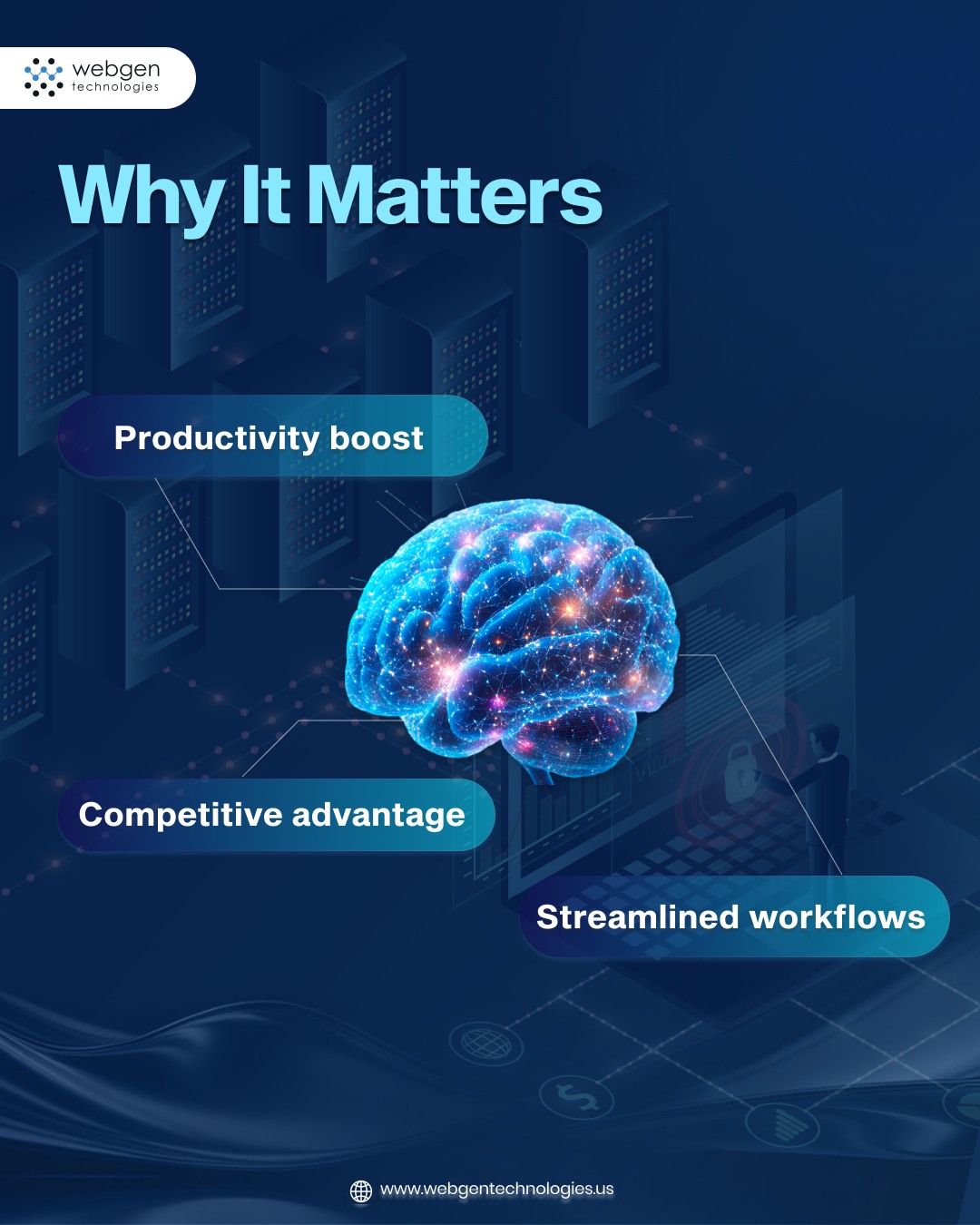 webgen
technologies

Why It Matters

Productivity boost

Competitive advantage

Streamlined workflows

www.webgentechnologies.us